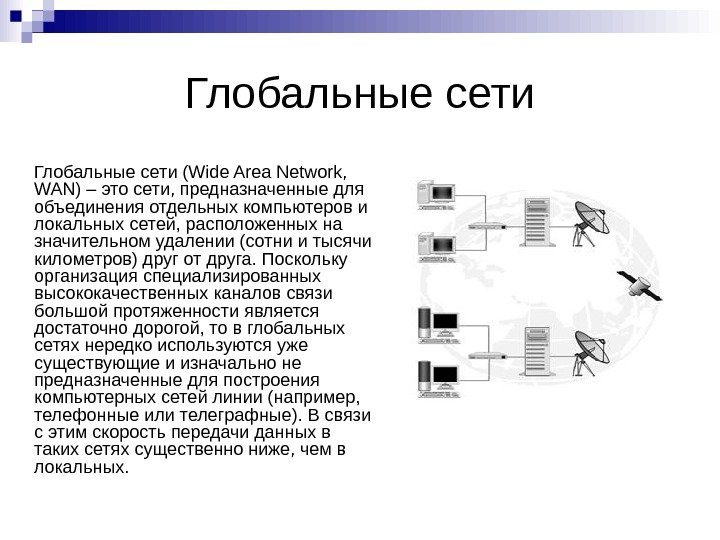 Глобальные сети

Глобальные сети (Wide Area Network, WAN) – это сети, предназначенные для объединения отдельных компьютеров и локальных сетей, расположенных на значительном удалении (сотни и тысячи километров) друг от друга. Поскольку организация специализированных высококачественных каналов связи большой протяженности является достаточно дорогой, то в глобальных сетях нередко используются уже существующие и изначально не предназначенные для построения компьютерных сетей линии (например, телефонные или телеграфные). В связи с этим скорость передачи данных в таких сетях существенно ниже, чем в локальных.